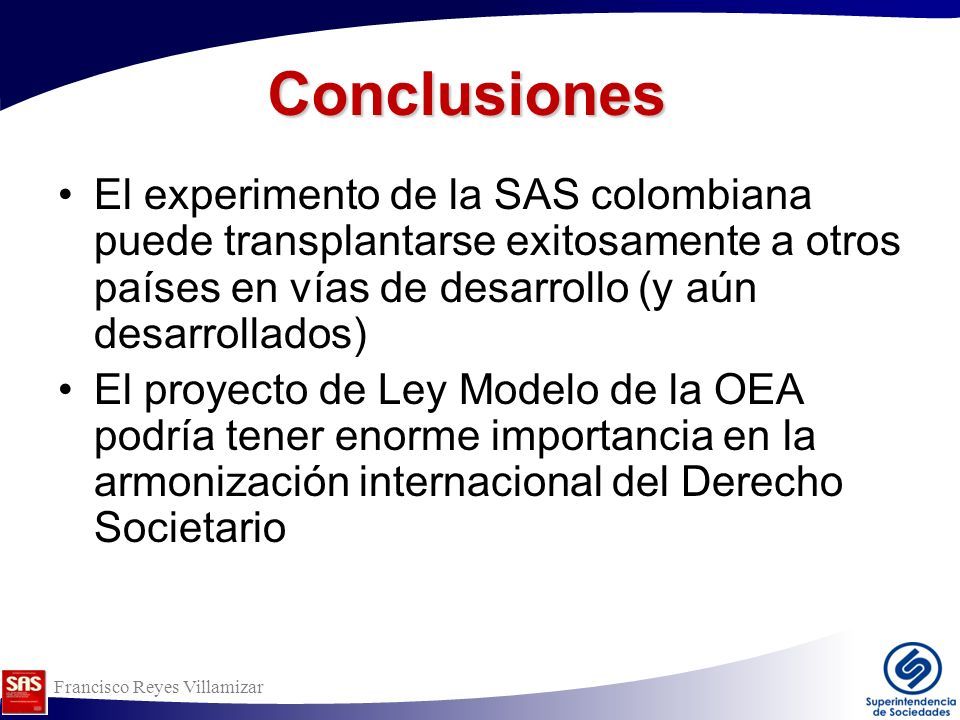 Conclusiones

• El experimento de la SAS colombiana puede transplantarse exitosamente a otros países en vías de desarrollo (y aún desarrollados)

• El proyecto de Ley Modelo de la OEA podría tener enorme importancia en la armonización internacional del Derecho Societario

SAS

Francisco Reyes Villamizar

Superintendencia de Sociedades